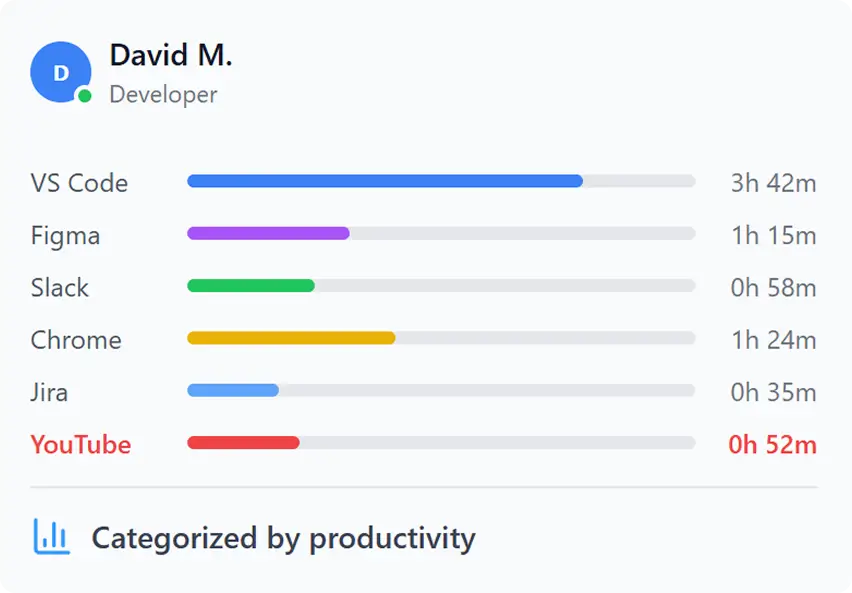 D

David M.
Developer

VS Code 3h 42m
Figma 1h 15m
Slack 0h 58m
Chrome 1h 24m
Jira 0h 35m
YouTube 0h 52m

Categorized by productivity